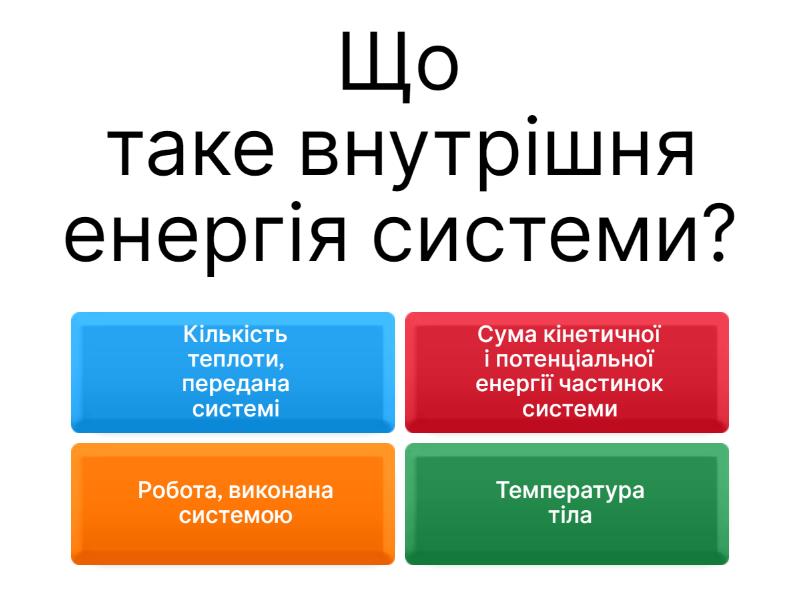 Що таке внутрішня енергія системи?

Кількість теплоти, передана системі

Сума кінетичної і потенціальної енергії частинок системи

Робота, виконана системою

Температура тіла